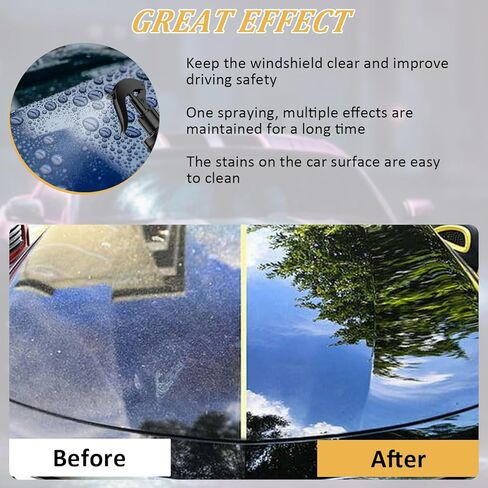 GREAT EFFECT

Keep the windshield clear and improve driving safety

One spraying, multiple effects are maintained for a long time

The stains on the car surface are easy to clean

Before

After